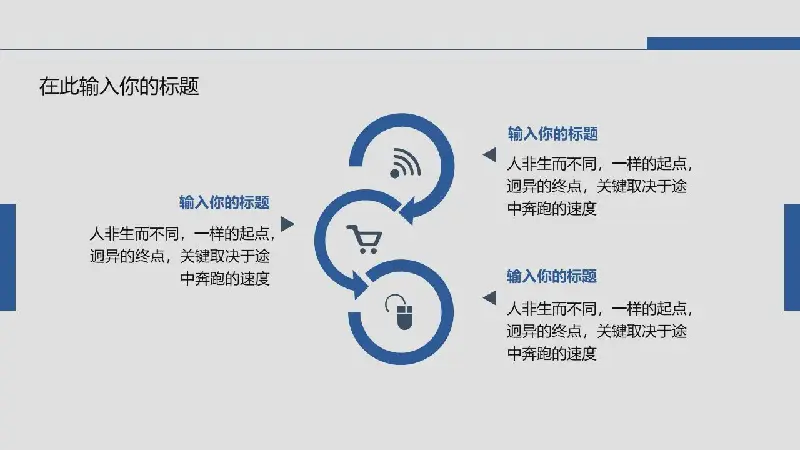 在此输入你的标题

输入你的标题

人非生而不同，一样的起点，迥异的终点，关键取决于途中奔跑的速度

输入你的标题

人非生而不同，一样的起点，迥异的终点，关键取决于途中奔跑的速度

输入你的标题

人非生而不同，一样的起点，迥异的终点，关键取决于途中奔跑的速度